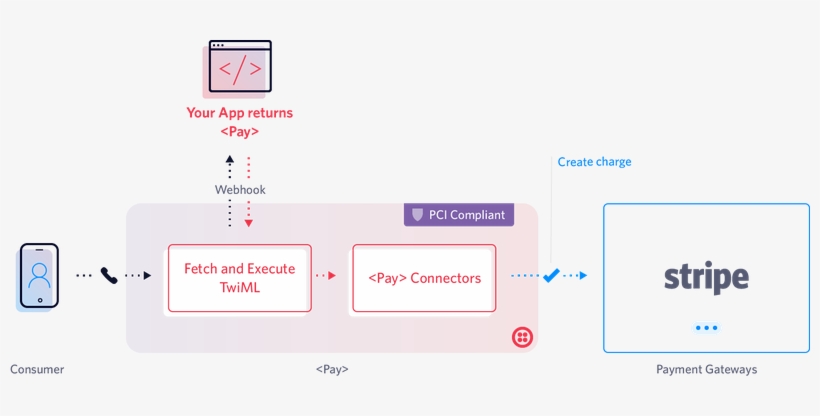 </>

Your App returns <Pay>

Webhook

Create charge

PCI Compliant

Fetch and Execute TwiML

<Pay> Connectors

stripe

Consumer

<Pay>

Payment Gateways